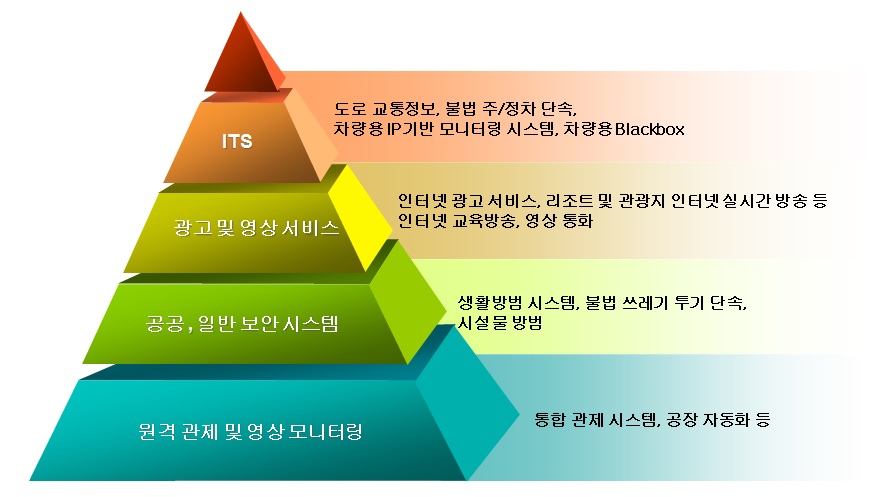 ITS

도로 교통정보, 불법 주/정차 단속, 차량용 IP기반 모니터링 시스템, 차량용 Blackbox

광고 및 영상 서비스

인터넷 광고 서비스, 리조트 및 관광지 인터넷 실시간 방송 등 인터넷 교육방송, 영상 통화

공공, 일반 보안 시스템

생활방범 시스템, 불법 쓰레기 투기 단속, 시설물 방범

원격 관제 및 영상 모니터링

통합 관제 시스템, 공장 자동화 등